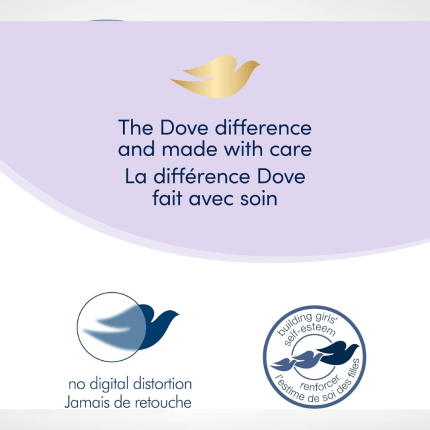 The Dove difference and made with care
La différence Dove fait avec soin

no digital distortion
Jamais de retouche

building girls' self-esteem
renforcer l'estime de soi des filles